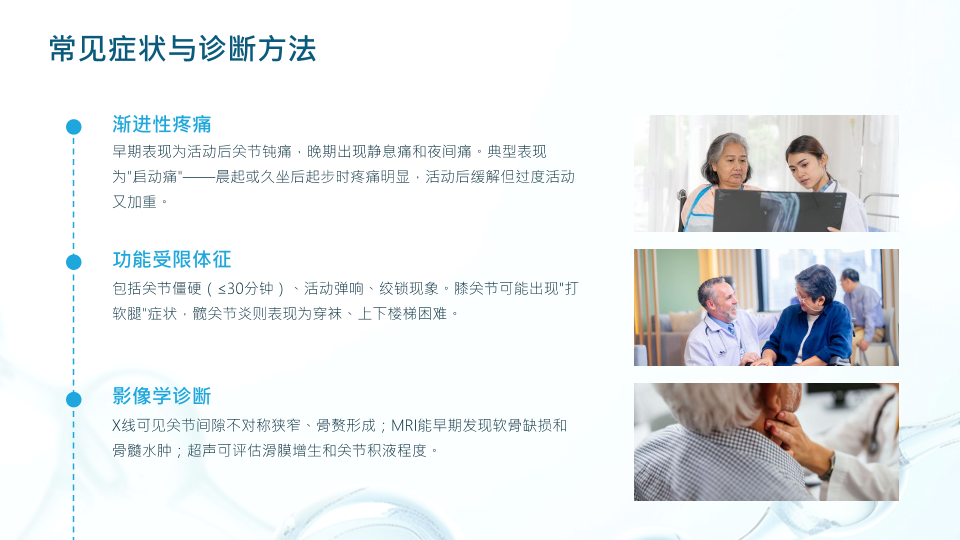 常见症状与诊断方法

渐进性疼痛

早期表现为活动后关节钝痛，晚期出现静息痛和夜间痛。典型表现为"启动痛"——晨起或久坐后起步时疼痛明显，活动后缓解但过度活动又加重。

功能受限体征

包括关节僵硬（≤30分钟）、活动弹响、绞锁现象。膝关节可能出现"打软腿"症状，髋关节炎则表现为穿袜、上下楼梯困难。

影像学诊断

X线可见关节间隙不对称狭窄、骨赘形成；MRI能早期发现软骨缺损和骨髓水肿；超声可评估滑膜增生和关节积液程度。